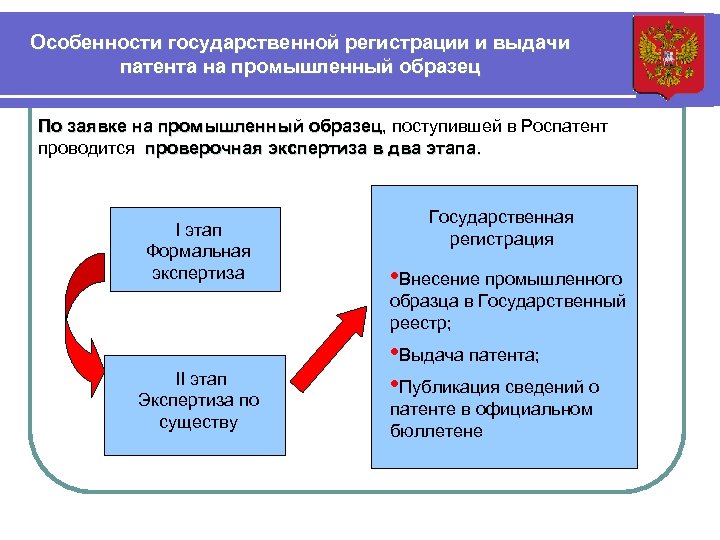 Особенности государственной регистрации и выдачи патента на промышленный образец

По заявке на промышленный образец, поступившей в Роспатент проводится проверочная экспертиза в два этапа.

I этап
Формальная экспертиза

II этап
Экспертиза по существу

Государственная регистрация

•Внесение промышленного образца в Государственный реестр;

•Выдача патента;

•Публикация сведений о патенте в официальном бюллетене